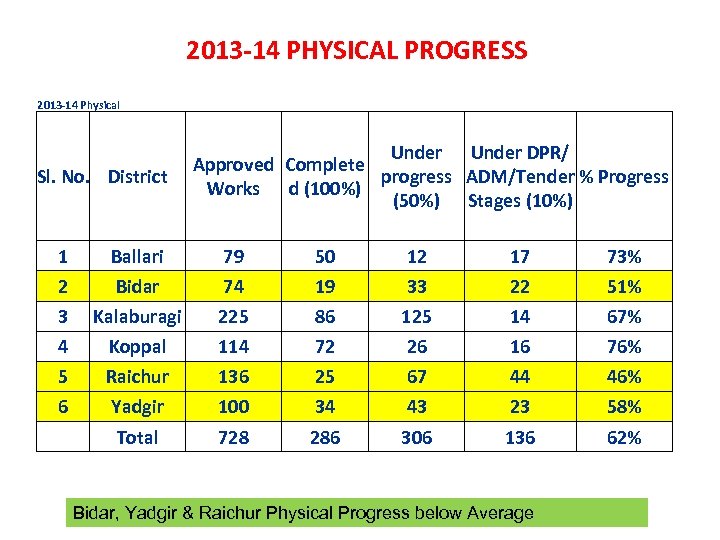 2013-14 PHYSICAL PROGRESS

2013-14 Physical

| Sl. No. | District | Approved Works | Completed (100%) | Under progress (50%) | Under DPR/ ADM/Tender Stages (10%) | % Progress |
|---|---|---|---|---|---|---|
| 1 | Ballari | 79 | 50 | 12 | 17 | 73% |
| 2 | Bidar | 74 | 19 | 33 | 22 | 51% |
| 3 | Kalaburagi | 225 | 86 | 125 | 14 | 67% |
| 4 | Koppal | 114 | 72 | 26 | 16 | 76% |
| 5 | Raichur | 136 | 25 | 67 | 44 | 46% |
| 6 | Yadgir | 100 | 34 | 43 | 23 | 58% |
|  | Total | 728 | 286 | 306 | 136 | 62% |

Bidar, Yadgir & Raichur Physical Progress below Average